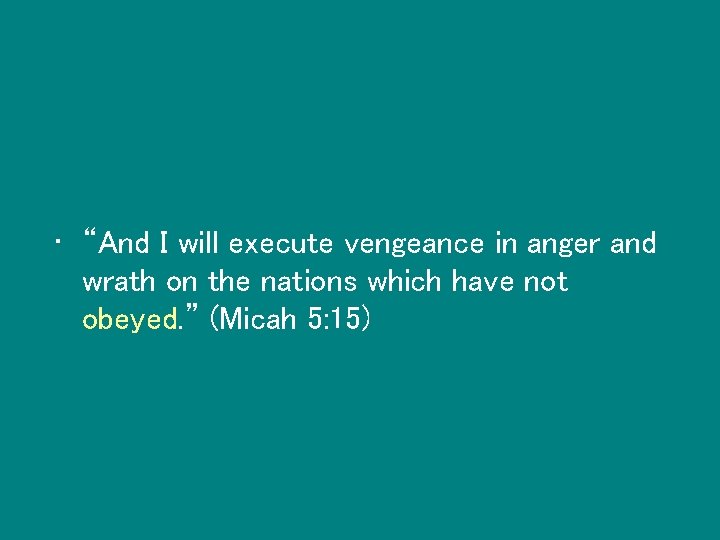 • “And I will execute vengeance in anger and wrath on the nations which have not obeyed.” (Micah 5:15)